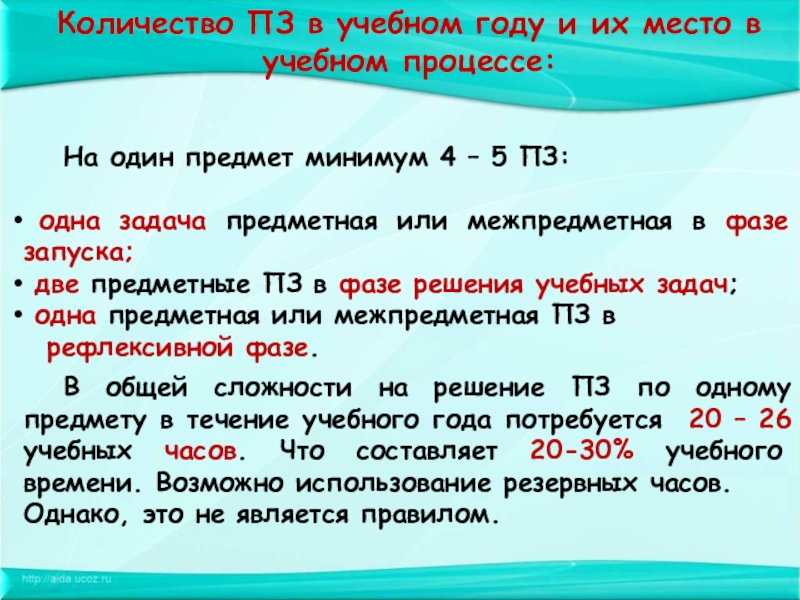 Количество ПЗ в учебном году и их место в учебном процессе:

На один предмет минимум 4 – 5 ПЗ:

• одна задача предметная или межпредметная в фазе запуска;
• две предметные ПЗ в фазе решения учебных задач;
• одна предметная или межпредметная ПЗ в рефлексивной фазе.

В общей сложности на решение ПЗ по одному предмету в течение учебного года потребуется 20 – 26 учебных часов. Что составляет 20-30% учебного времени. Возможно использование резервных часов. Однако, это не является правилом.

http://aida.ucoz.ru